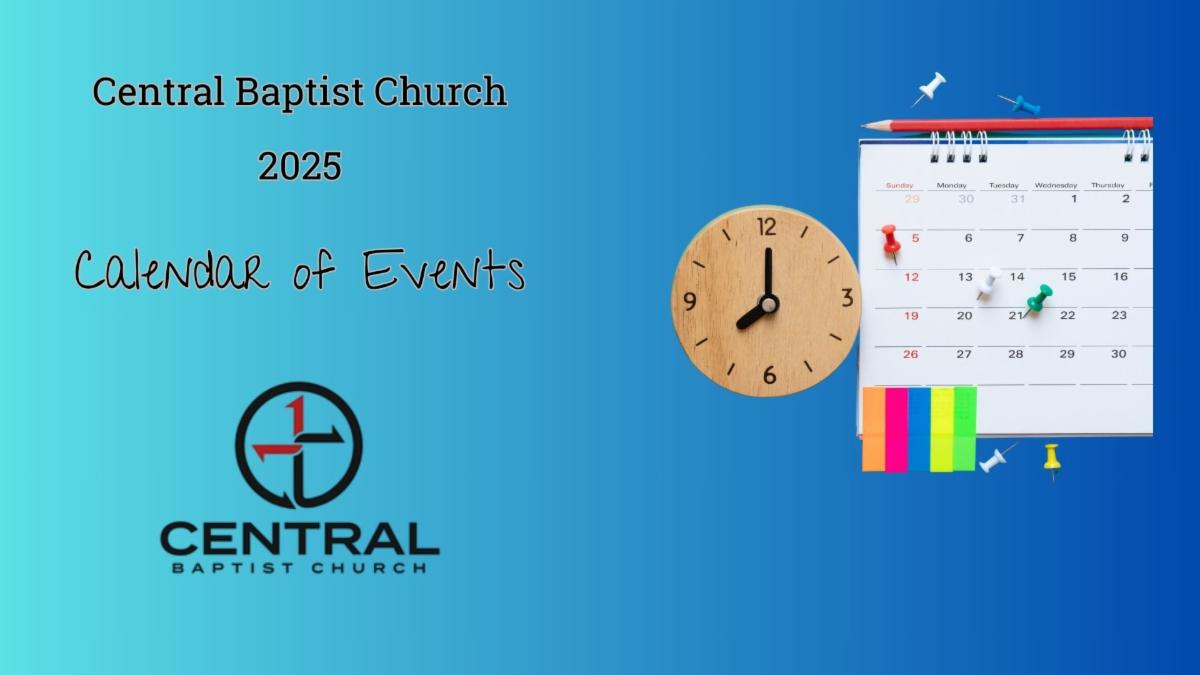 Central Baptist Church

2025

Calendar of Events

CENTRAL
BAPTIST CHURCH

12
3
6
9

| Sunday | Monday | Tuesday | Wednesday | Thursday |
|---|---|---|---|---|
| 29 | 30 | 31 | 1 | 2 |
| 5 | 6 | 7 | 8 | 9 |
| 12 | 13 | 14 | 15 | 16 |
| 19 | 20 | 21 | 22 | 23 |
| 26 | 27 | 28 | 29 | 30 |